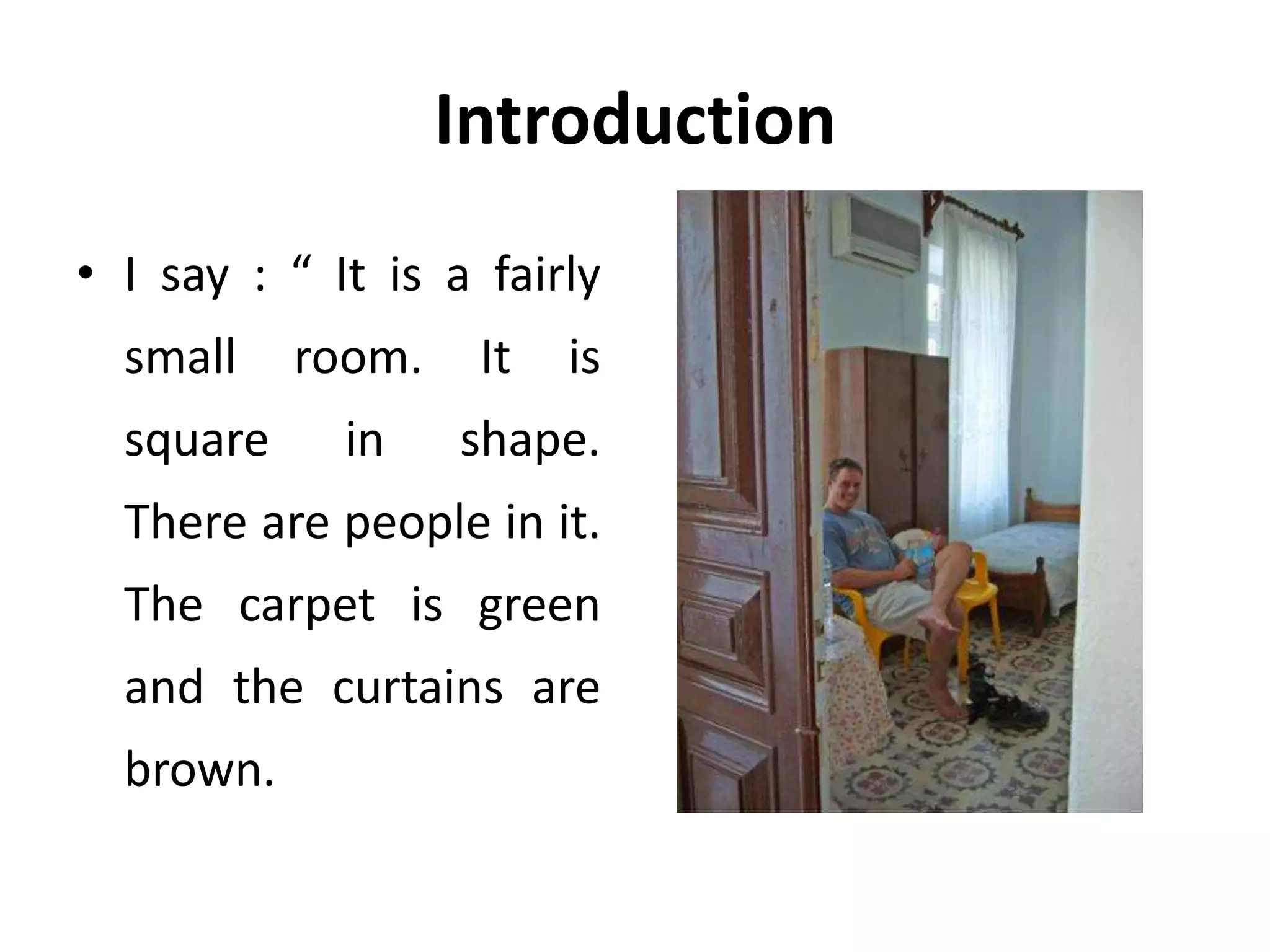 Introduction

• I say : “ It is a fairly small room. It is square in shape. There are people in it. The carpet is green and the curtains are brown.